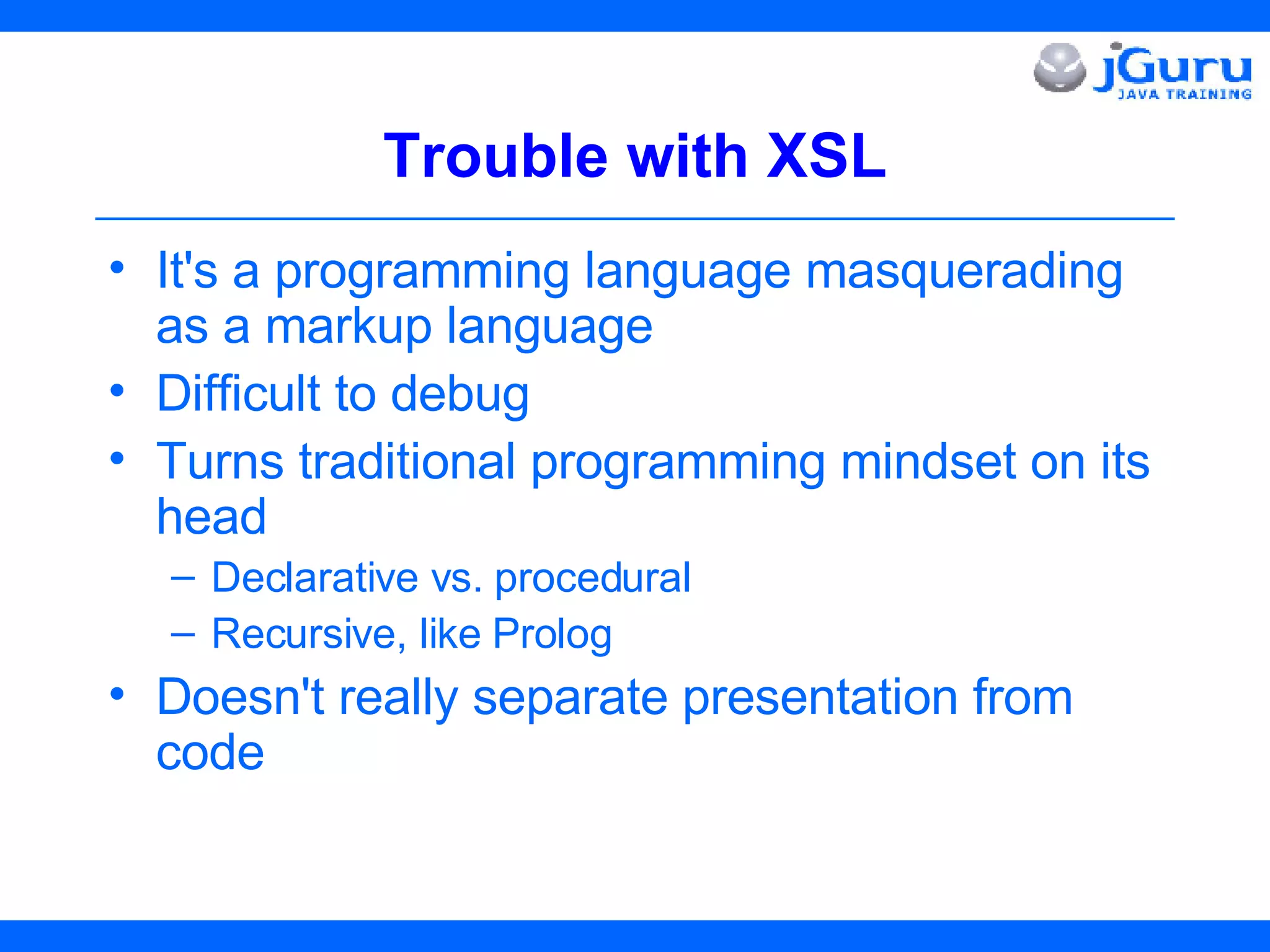 jGuru
JAVA TRAINING

Trouble with XSL

• It's a programming language masquerading as a markup language
• Difficult to debug
• Turns traditional programming mindset on its head
– Declarative vs. procedural
– Recursive, like Prolog
• Doesn't really separate presentation from code